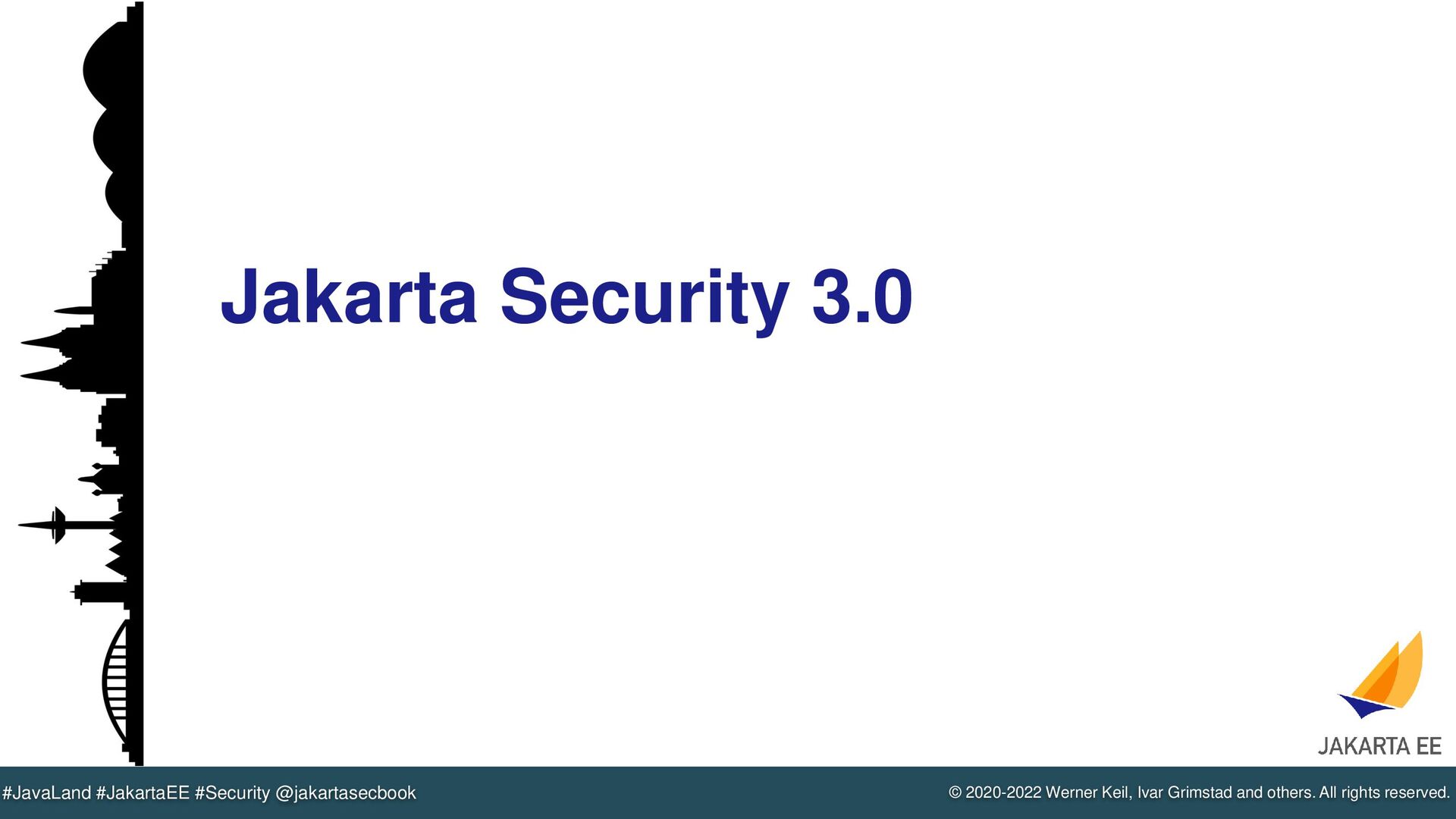 Jakarta Security 3.0

JAKARTA EE

#JavaLand #JakartaEE #Security @jakartasecbook

© 2020-2022 Werner Keil, Ivar Grimstad and others. All rights reserved.